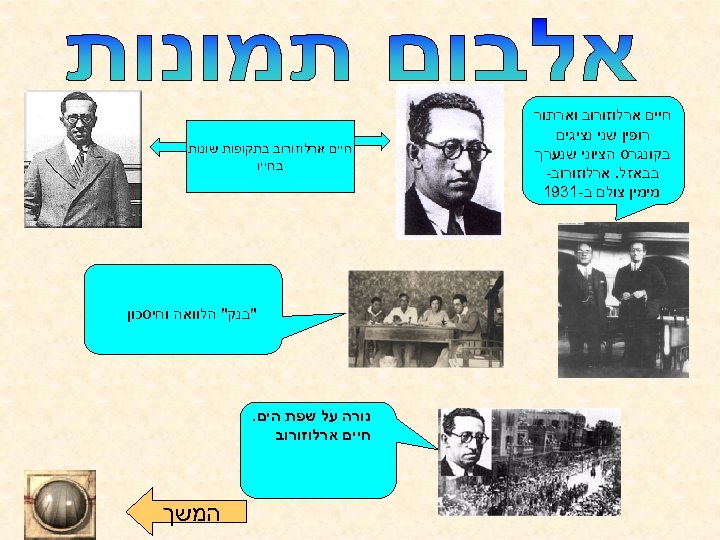 אלבום תמונות

חיים ארלוזורוב וארתור רופין שני נציגים בקונגרס הציוני שנערך בבאזל. ארלוזורוב- מימין צולם ב-1931

חיים ארלוזורוב בתקופות שונות בחייו

"בנק" הלוואה וחיסכון

נורה על שפת הים. חיים ארלוזורוב

המשך